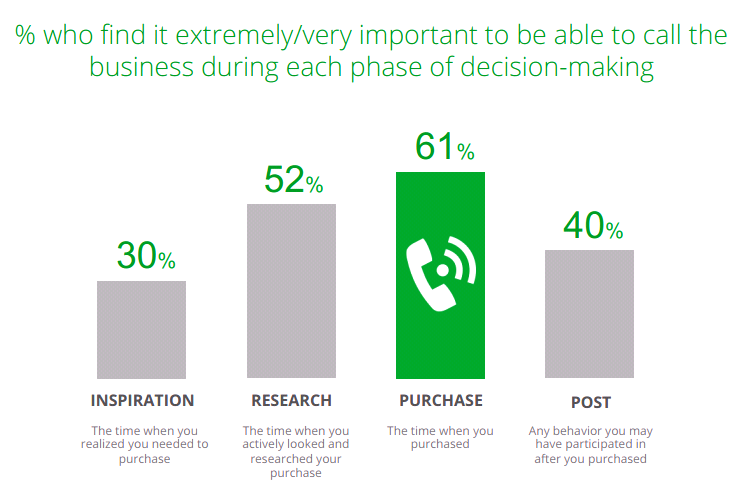 % who find it extremely/very important to be able to call the business during each phase of decision-making

30%

52%

61%

40%

INSPIRATION
The time when you realized you needed to purchase

RESEARCH
The time when you actively looked and researched your purchase

PURCHASE
The time when you purchased

POST
Any behavior you may have participated in after you purchased